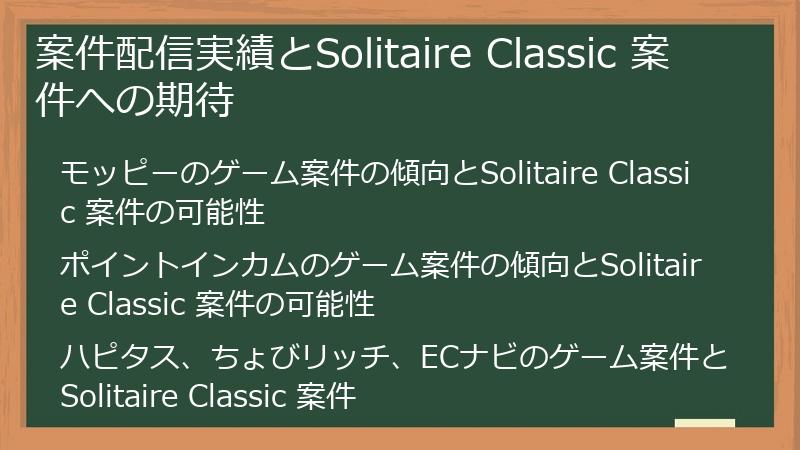 案件配信実績とSolitaire Classic 案件への期待

モッピーのゲーム案件の傾向とSolitaire Classic 案件の可能性

ポイントインカムのゲーム案件の傾向とSolitaire Classic 案件の可能性

ハピタス、ちょびリッチ、ECナビのゲーム案件とSolitaire Classic 案件